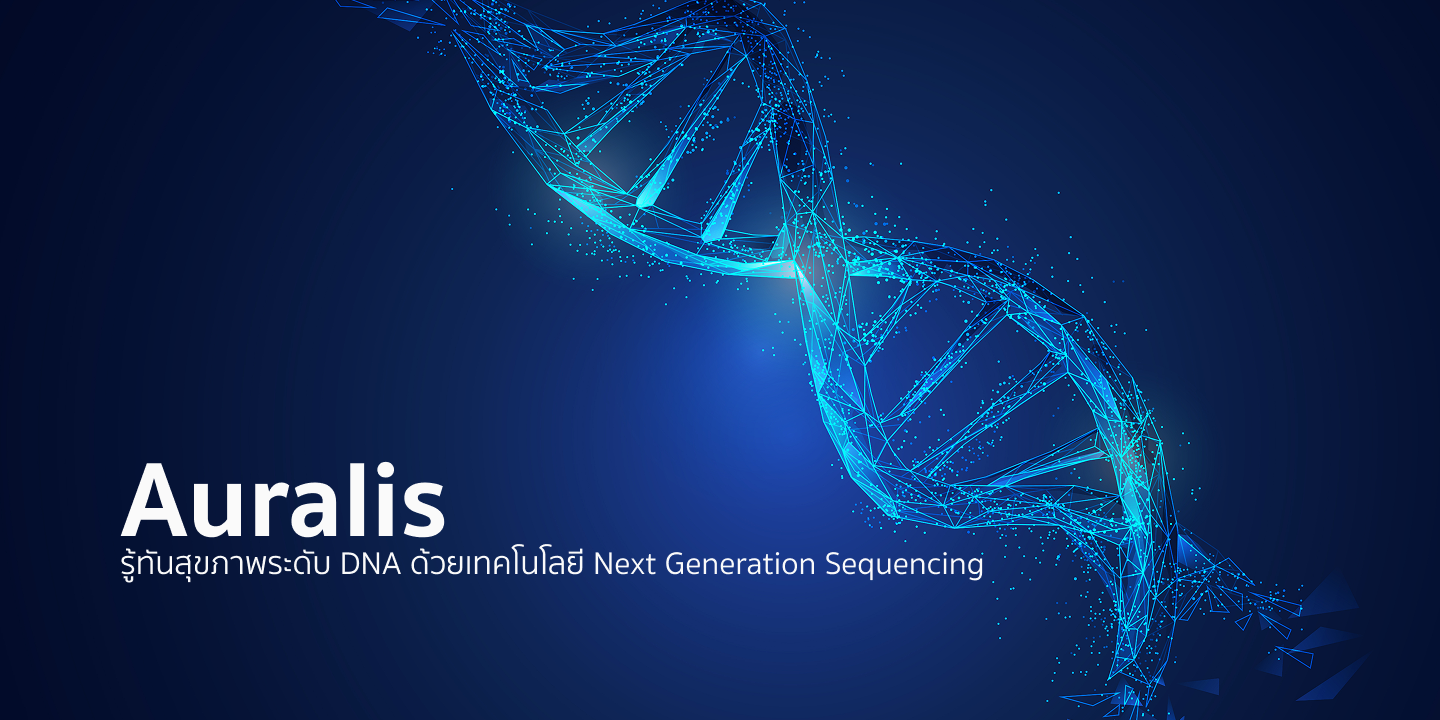 Auralis
รู้ทันสุขภาพระดับ DNA ด้วยเทคโนโลยี Next Generation Sequencing